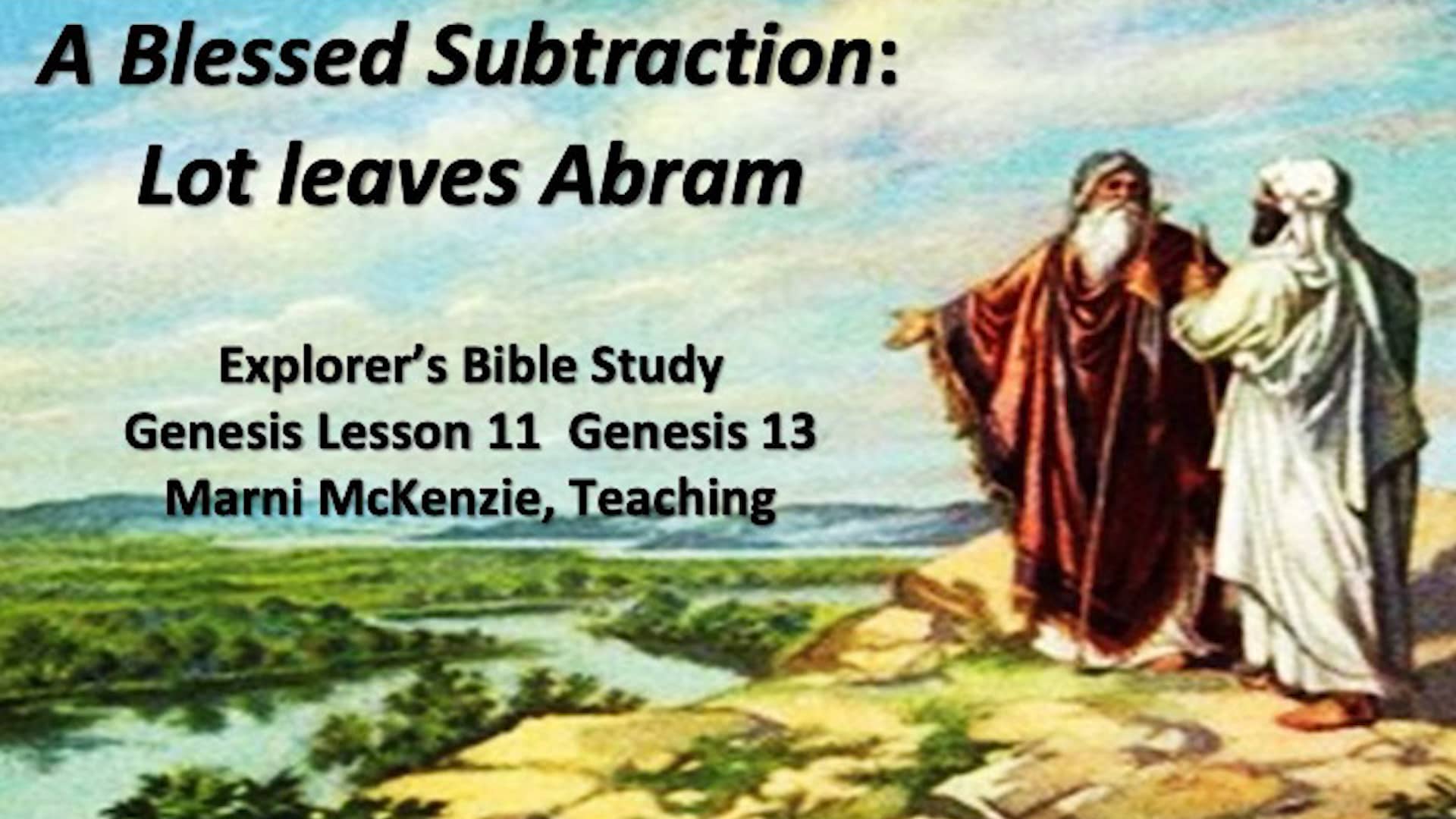 A Blessed Subtraction:
Lot leaves Abram

Explorer's Bible Study
Genesis Lesson 11  Genesis 13
Marni McKenzie, Teaching